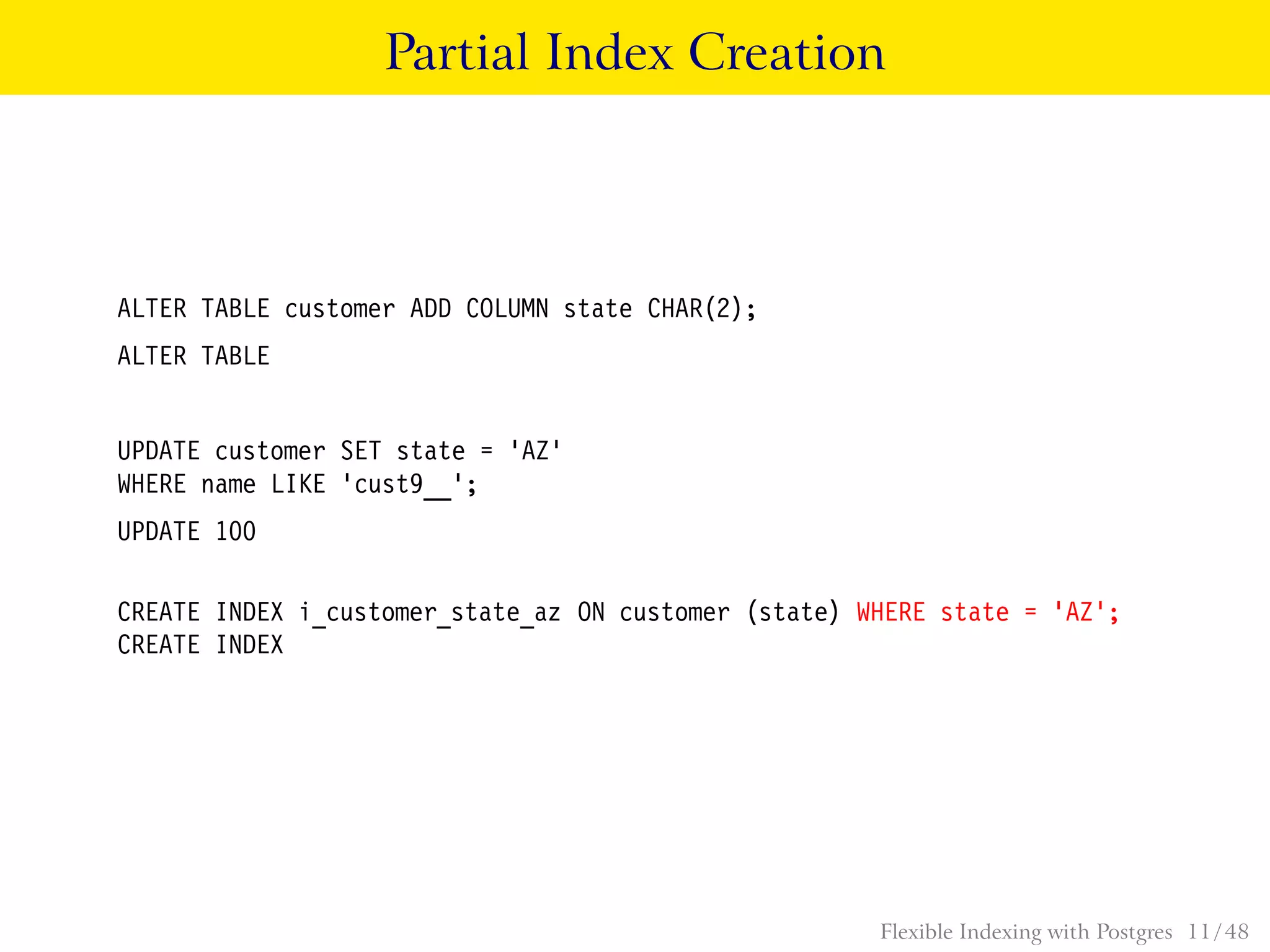 Partial Index Creation

ALTER TABLE customer ADD COLUMN state CHAR(2);

ALTER TABLE

UPDATE customer SET state = 'AZ'
WHERE name LIKE 'cust9__';

UPDATE 100

CREATE INDEX i_customer_state_az ON customer (state) WHERE state = 'AZ';
CREATE INDEX

Flexible Indexing with Postgres 11/48